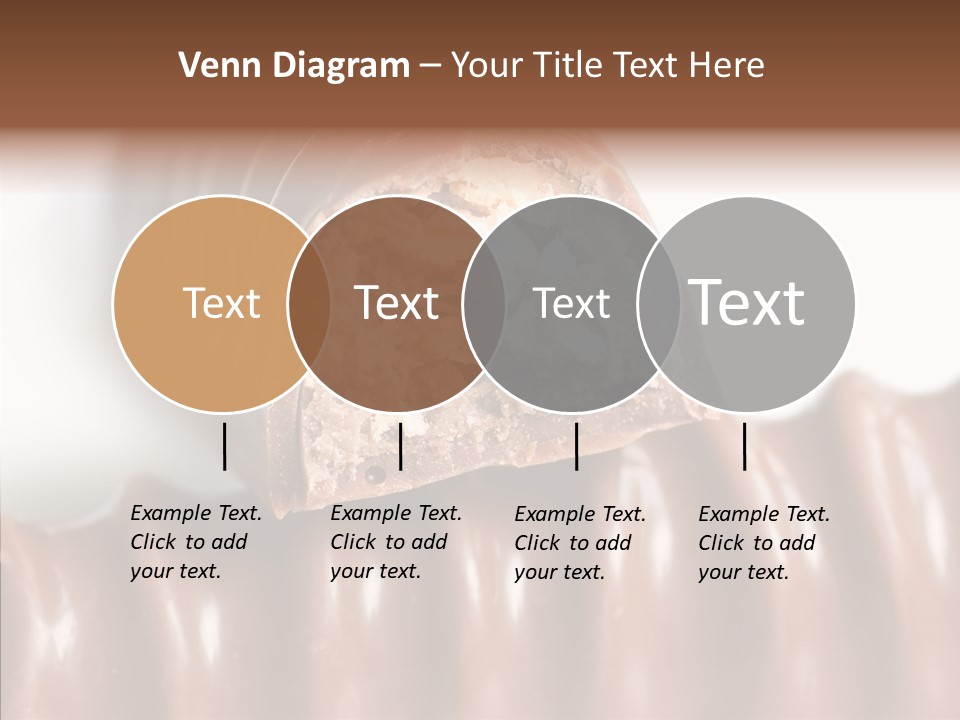 Venn Diagram – Your Title Text Here

Text

Text

Text

Text

Example Text. Click to add your text.

Example Text. Click to add your text.

Example Text. Click to add your text.

Example Text. Click to add your text.